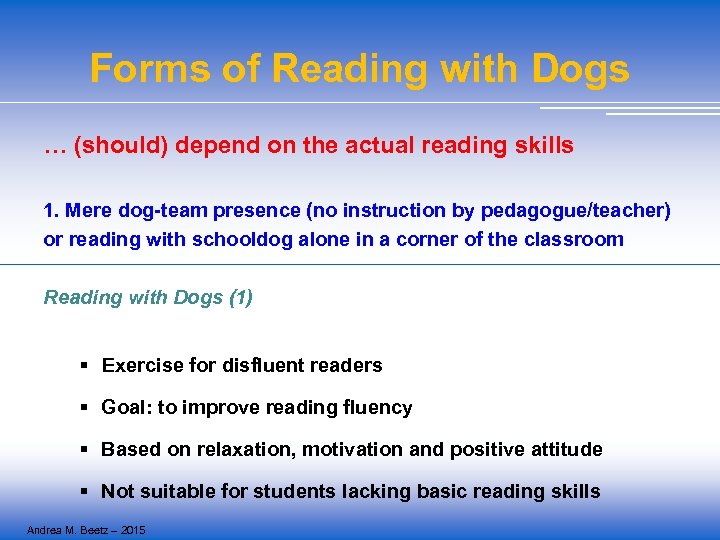 Forms of Reading with Dogs

… (should) depend on the actual reading skills

1. Mere dog-team presence (no instruction by pedagogue/teacher) or reading with schooldog alone in a corner of the classroom

Reading with Dogs (1)

▪ Exercise for disfluent readers

▪ Goal: to improve reading fluency

▪ Based on relaxation, motivation and positive attitude

▪ Not suitable for students lacking basic reading skills

Andrea M. Beetz – 2015